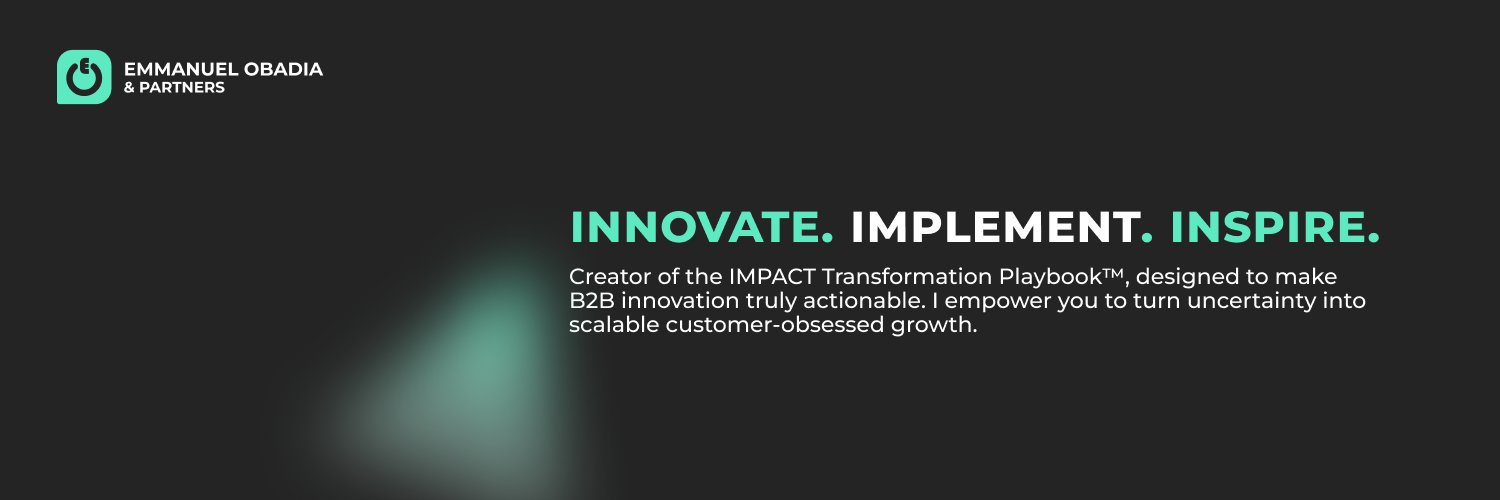 EMMANUEL OBADIA
& PARTNERS

INNOVATE. IMPLEMENT. INSPIRE.

Creator of the IMPACT Transformation Playbook™, designed to make B2B innovation truly actionable. I empower you to turn uncertainty into scalable customer-obsessed growth.